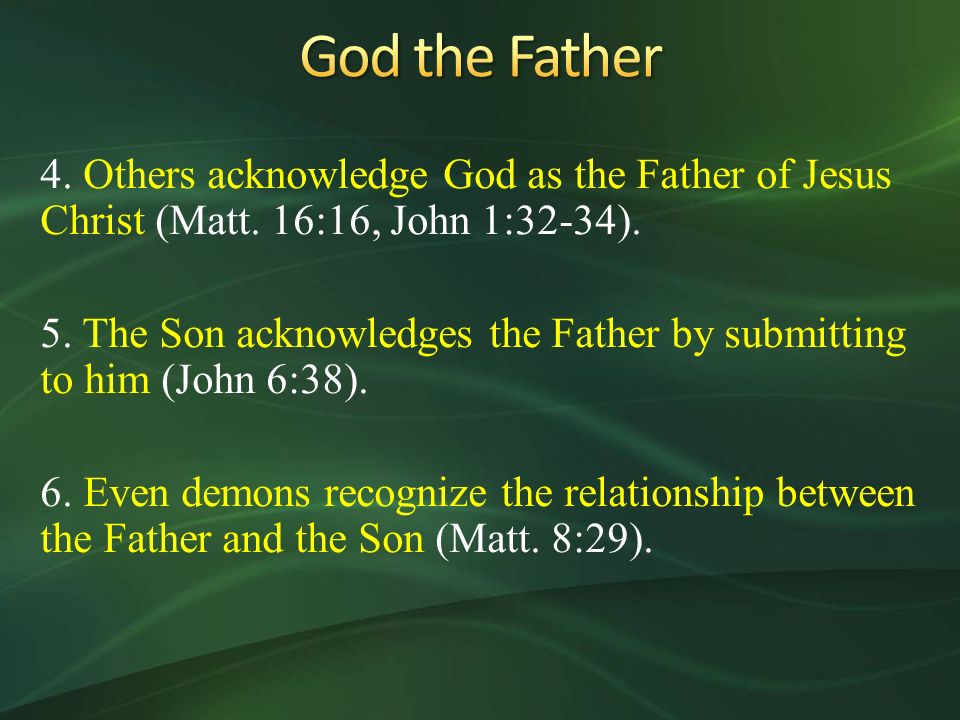 God the Father

4. Others acknowledge God as the Father of Jesus Christ (Matt. 16:16, John 1:32-34).

5. The Son acknowledges the Father by submitting to him (John 6:38).

6. Even demons recognize the relationship between the Father and the Son (Matt. 8:29).